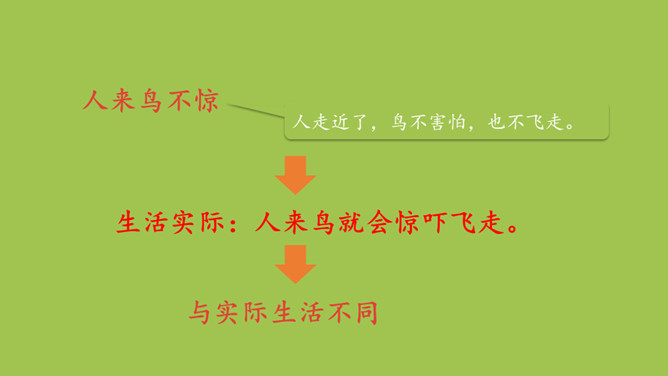 人来鸟不惊

人走近了，鸟不害怕，也不飞走。

生活实际：人来鸟就会惊吓飞走。

与实际生活不同